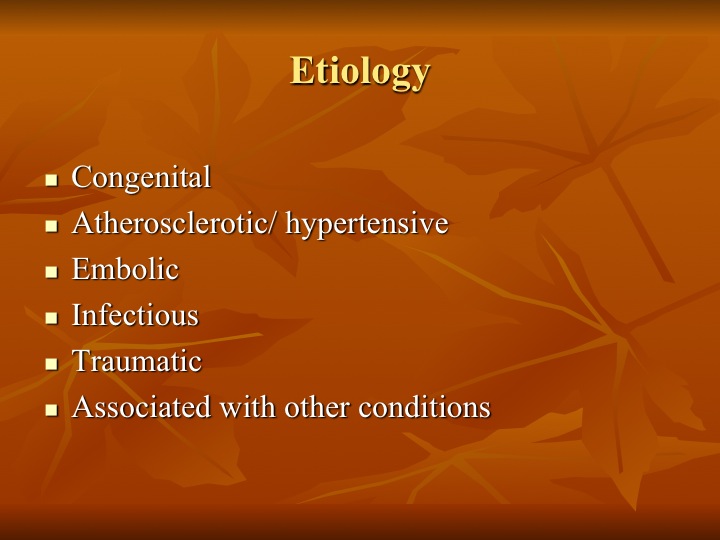 Etiology

- Congenital
- Atherosclerotic/ hypertensive
- Embolic
- Infectious
- Traumatic
- Associated with other conditions